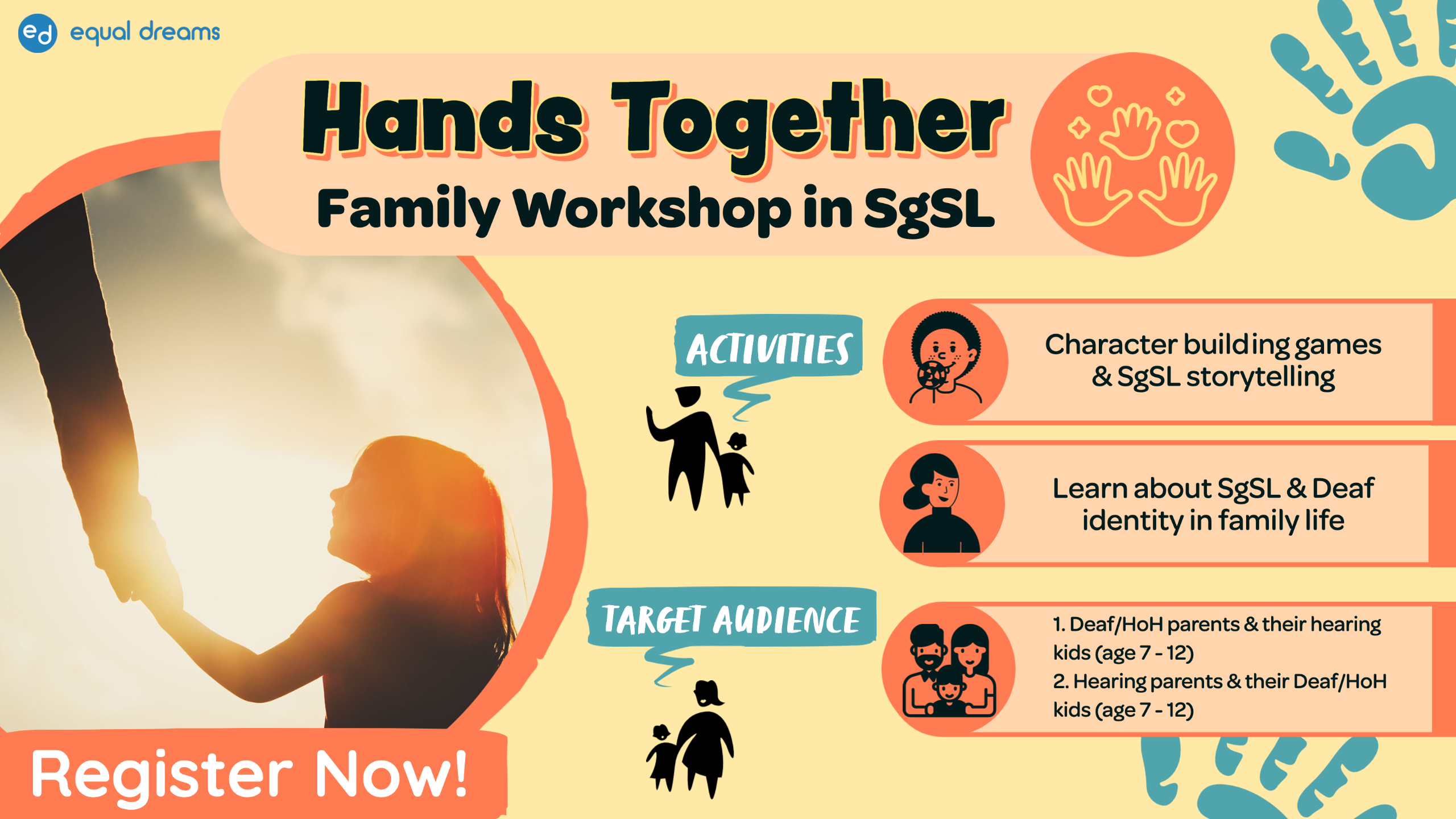 ed equal dreams

Hands Together
Family Workshop in SgSL

ACTIVITIES

Character building games & SgSL storytelling

Learn about SgSL & Deaf identity in family life

TARGET AUDIENCE

1. Deaf/HoH parents & their hearing kids (age 7 - 12)
2. Hearing parents & their Deaf/HoH kids (age 7 - 12)

Register Now!